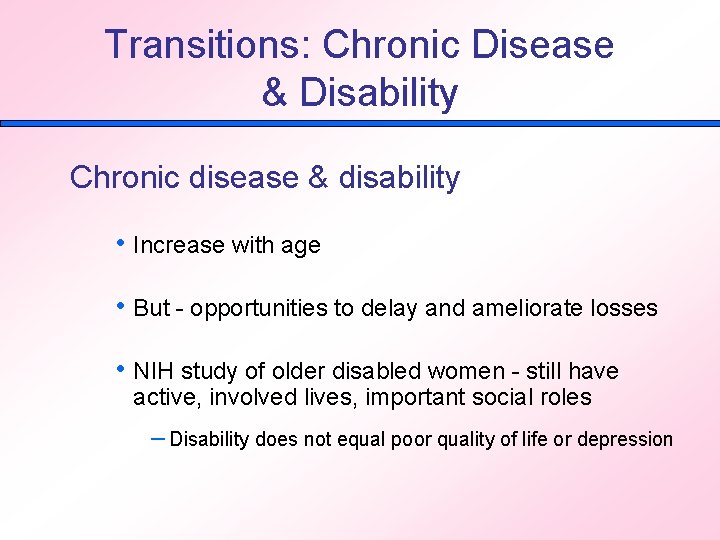 Transitions: Chronic Disease & Disability

Chronic disease & disability

• Increase with age

• But - opportunities to delay and ameliorate losses

• NIH study of older disabled women - still have active, involved lives, important social roles

– Disability does not equal poor quality of life or depression